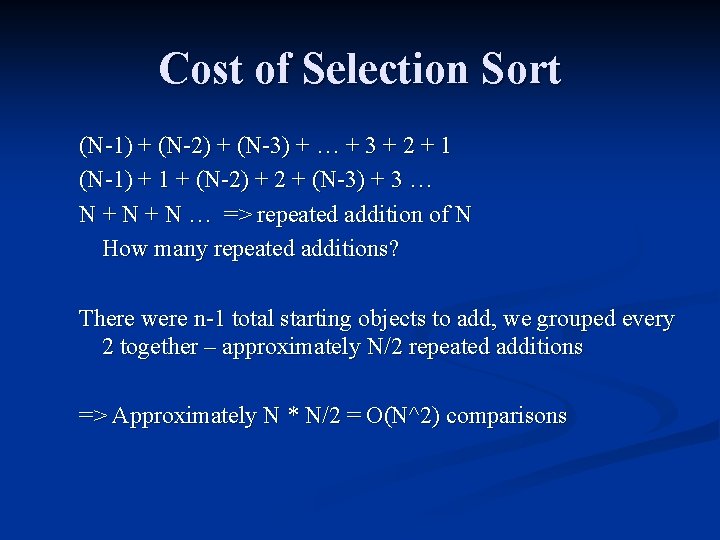 Cost of Selection Sort

(N-1) + (N-2) + (N-3) + … + 3 + 2 + 1

(N-1) + 1 + (N-2) + 2 + (N-3) + 3 …

N + N + N … => repeated addition of N

How many repeated additions?

There were n-1 total starting objects to add, we grouped every 2 together – approximately N/2 repeated additions

=> Approximately N * N/2 = O(N^2) comparisons